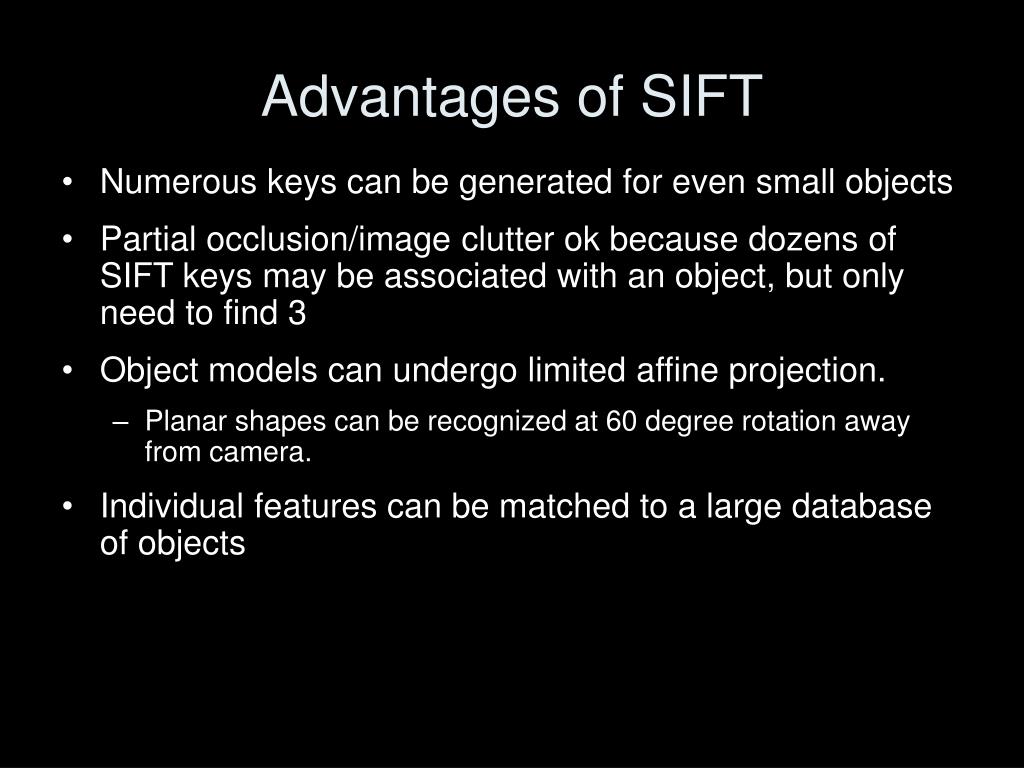 Advantages of SIFT

• Numerous keys can be generated for even small objects
• Partial occlusion/image clutter ok because dozens of SIFT keys may be associated with an object, but only need to find 3
• Object models can undergo limited affine projection.
  – Planar shapes can be recognized at 60 degree rotation away from camera.
• Individual features can be matched to a large database of objects